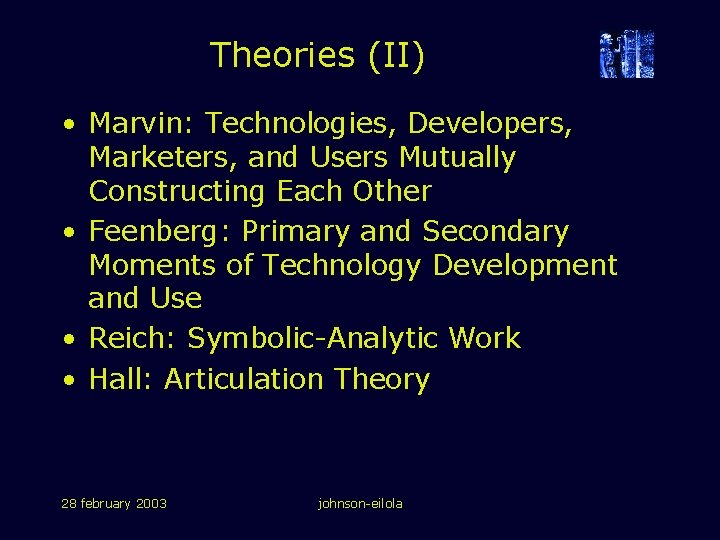 Theories (II)

• Marvin: Technologies, Developers, Marketers, and Users Mutually Constructing Each Other

• Feenberg: Primary and Secondary Moments of Technology Development and Use

• Reich: Symbolic-Analytic Work

• Hall: Articulation Theory

28 february 2003

johnson-eilola